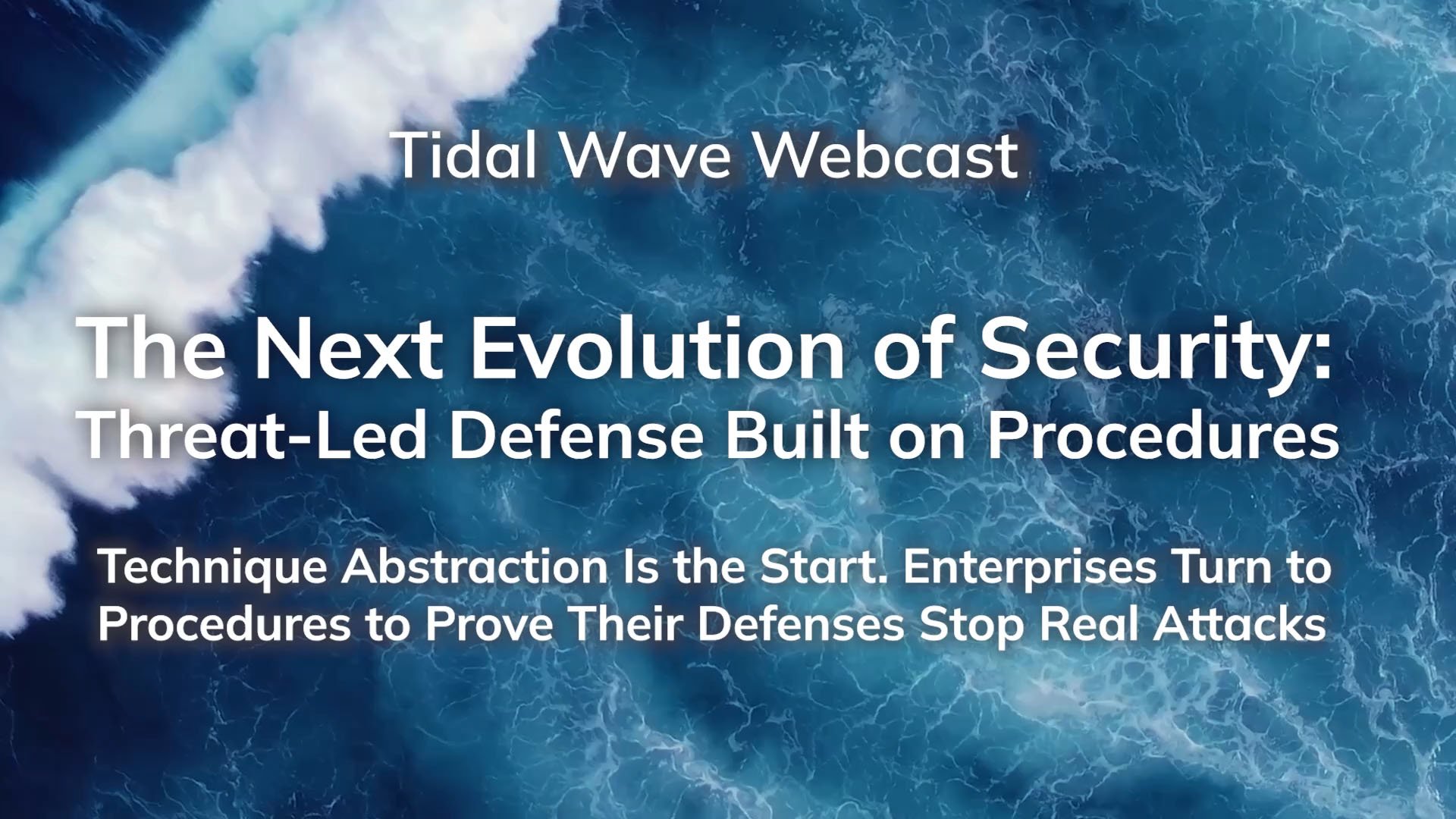 Tidal Wave Webcast

The Next Evolution of Security:
Threat-Led Defense Built on Procedures

Technique Abstraction Is the Start. Enterprises Turn to Procedures to Prove Their Defenses Stop Real Attacks